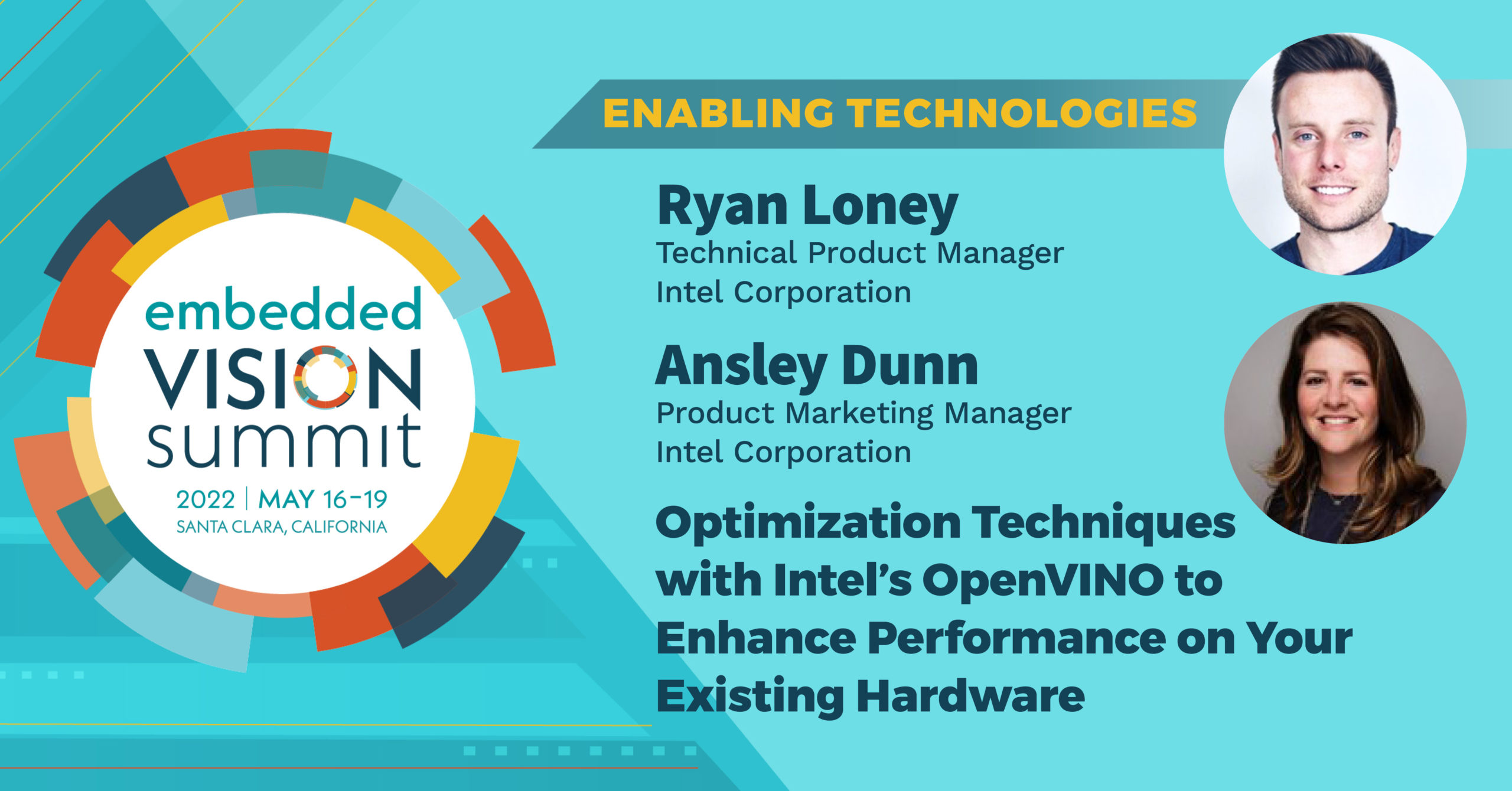 embedded VISION summit
2022 | MAY 16-19
SANTA CLARA, CALIFORNIA

ENABLING TECHNOLOGIES

Ryan Loney
Technical Product Manager
Intel Corporation

Ansley Dunn
Product Marketing Manager
Intel Corporation

Optimization Techniques with Intel's OpenVINO to Enhance Performance on Your Existing Hardware